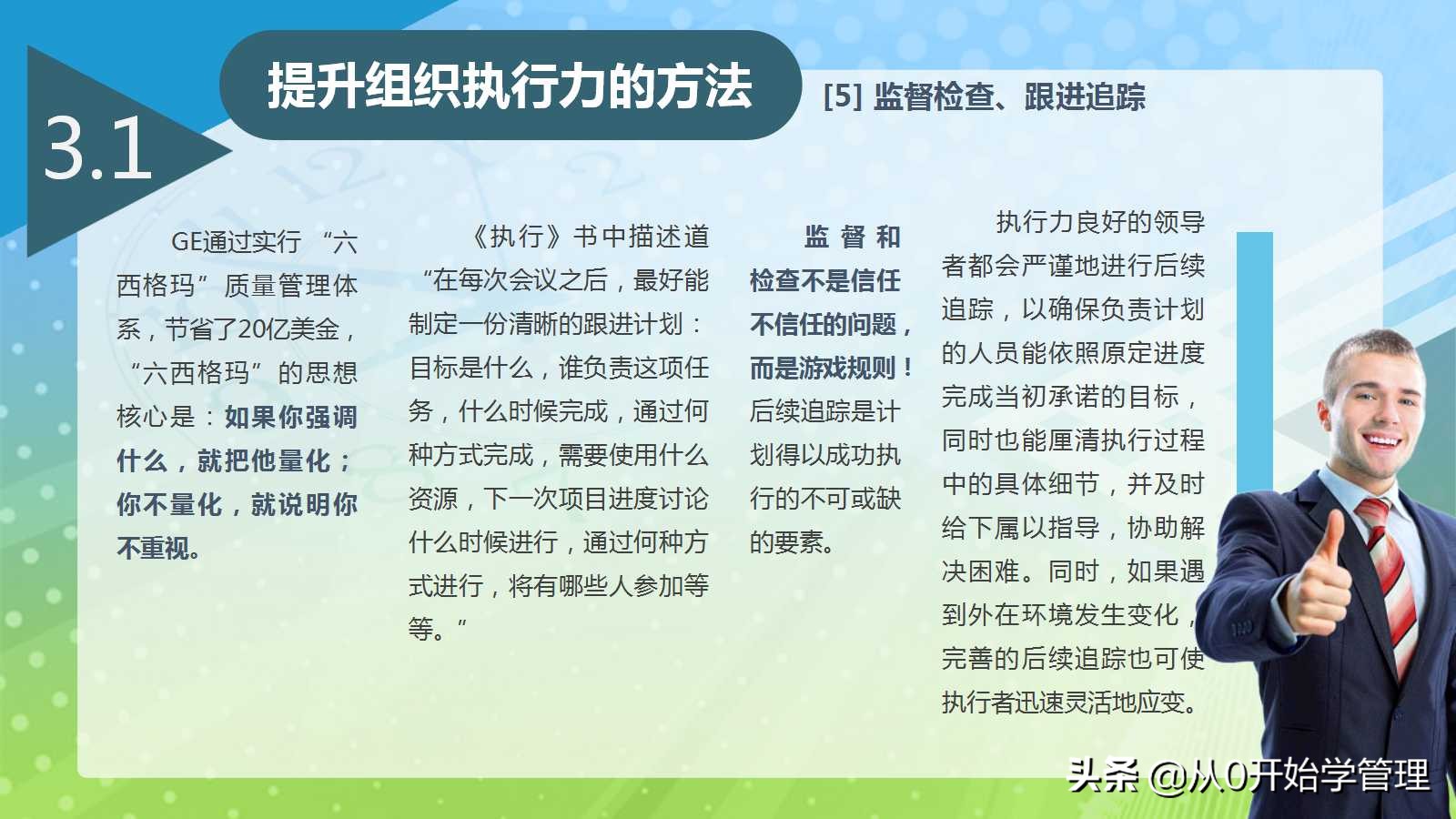 3.1

提升组织执行力的方法

[5] 监督检查、跟进追踪

GE通过实行“六西格玛”质量管理体系，节省了20亿美金，“六西格玛”的思想核心是：如果你强调什么，就把他量化；你不量化，就说明你不重视。

《执行》书中描述道“在每次会议之后，最好能制定一份清晰的跟进计划：目标是什么，谁负责这项任务，什么时候完成，通过何种方式完成，需要使用什么资源，下一次项目进度讨论什么时候进行，通过何种方式进行，将有哪些人参加等等。”

监督和检查不是信任不信任的问题，而是游戏规则！后续追踪是计划得以成功执行的不可或缺的要素。

执行力良好的领导者都会严谨地进行后续追踪，以确保负责计划的人员能依照原定进度完成当初承诺的目标，同时也能厘清执行过程中的具体细节，并及时给下属以指导，协助解决困难。同时，如果遇到外在环境发生变化，完善的后续追踪也可使执行者迅速灵活地应变。

头条 @从0开始学管理